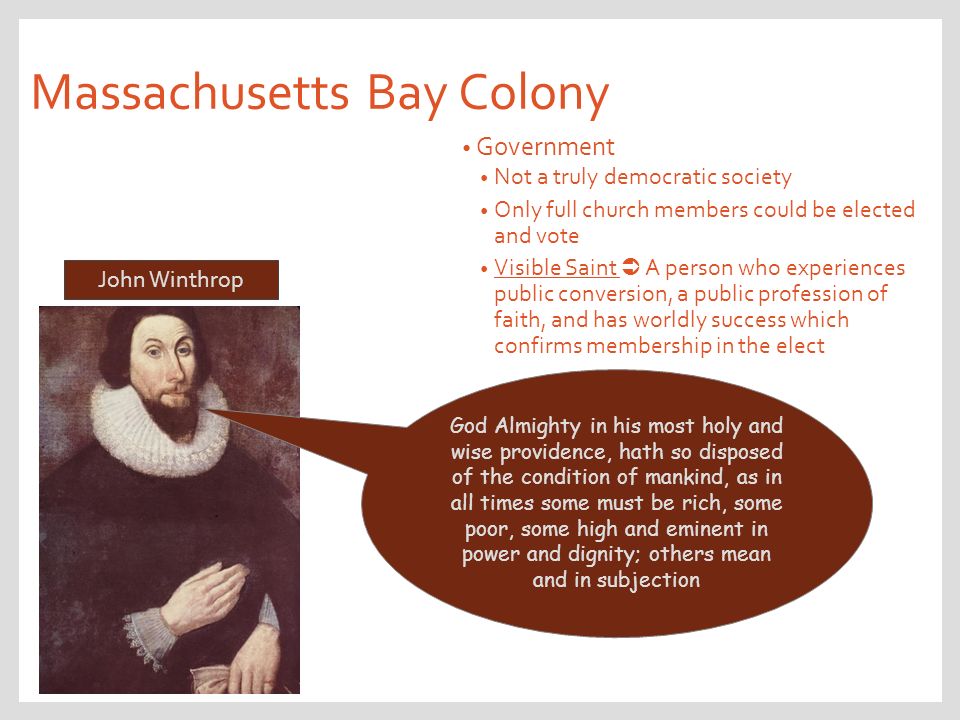 Massachusetts Bay Colony

• Government
• Not a truly democratic society
• Only full church members could be elected and vote
• Visible Saint ➲ A person who experiences public conversion, a public profession of faith, and has worldly success which confirms membership in the elect

John Winthrop

God Almighty in his most holy and wise providence, hath so disposed of the condition of mankind, as in all times some must be rich, some poor, some high and eminent in power and dignity; others mean and in subjection